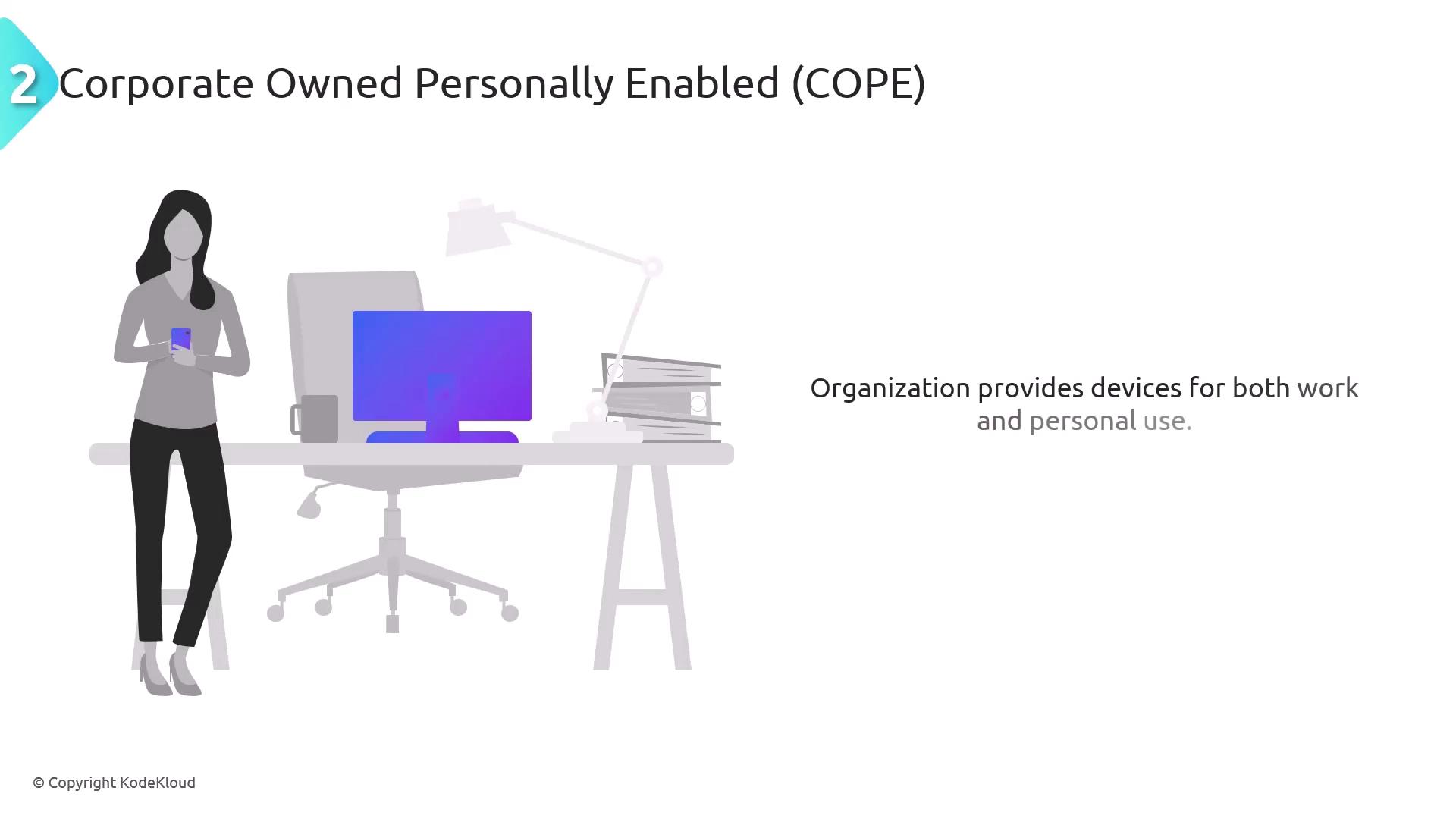 2 Corporate Owned Personally Enabled (COPE)

Organization provides devices for both work and personal use.

© Copyright KodeKloud